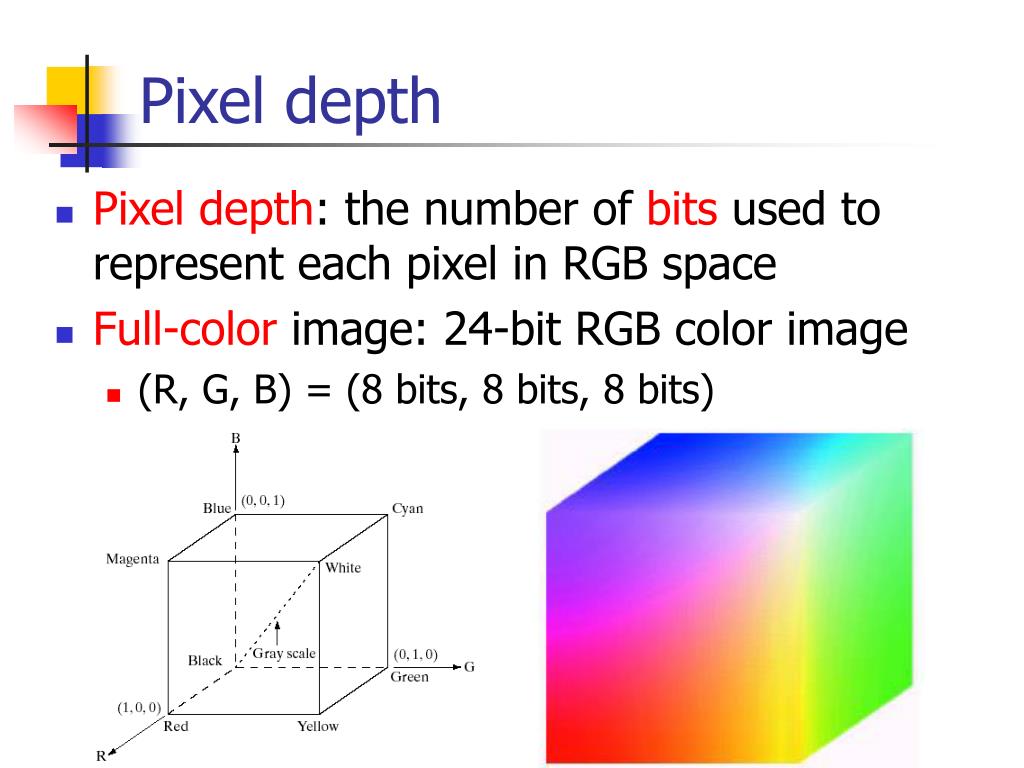 Pixel depth

Pixel depth: the number of bits used to represent each pixel in RGB space

Full-color image: 24-bit RGB color image

(R, G, B) = (8 bits, 8 bits, 8 bits)

B
Blue (0, 0, 1)
Cyan
Magenta
White
Gray scale
Black
(0, 1, 0)
G
Green
(1, 0, 0)
Red
Yellow
R